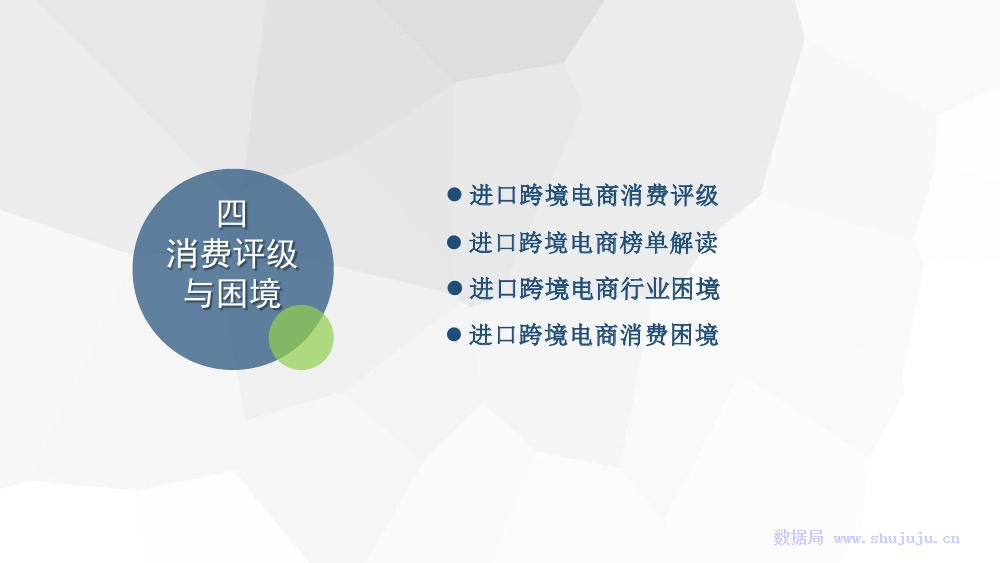 四
消费评级
与困境

● 进口跨境电商消费评级
● 进口跨境电商榜单解读
● 进口跨境电商行业困境
● 进口跨境电商消费困境

数据局 www.shujuju.cn